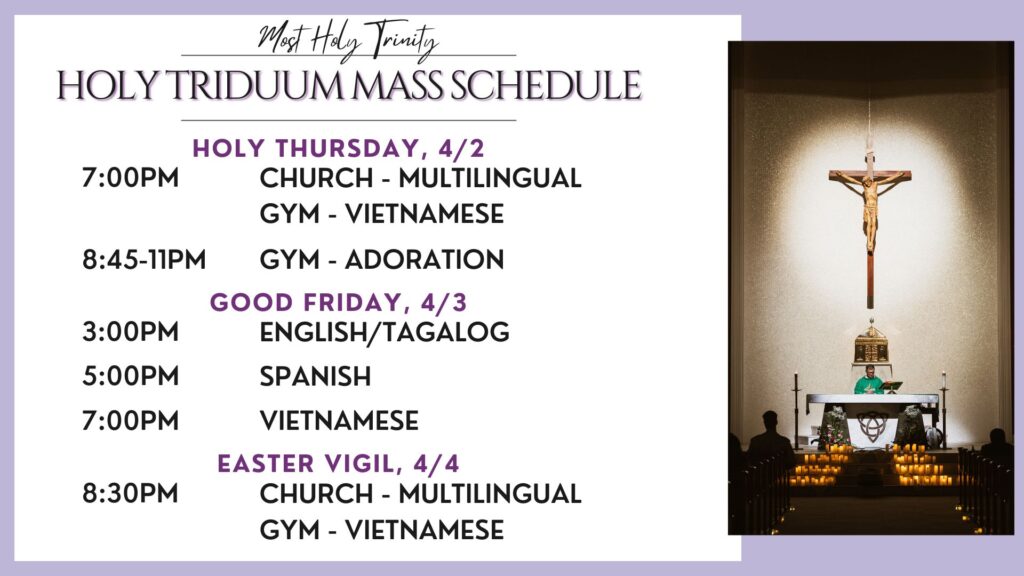 Most Holy Trinity

HOLY TRIDUUM MASS SCHEDULE

HOLY THURSDAY, 4/2

7:00PM CHURCH - MULTILINGUAL
GYM - VIETNAMESE

8:45-11PM GYM - ADORATION

GOOD FRIDAY, 4/3

3:00PM ENGLISH/TAGALOG

5:00PM SPANISH

7:00PM VIETNAMESE

EASTER VIGIL, 4/4

8:30PM CHURCH - MULTILINGUAL
GYM - VIETNAMESE